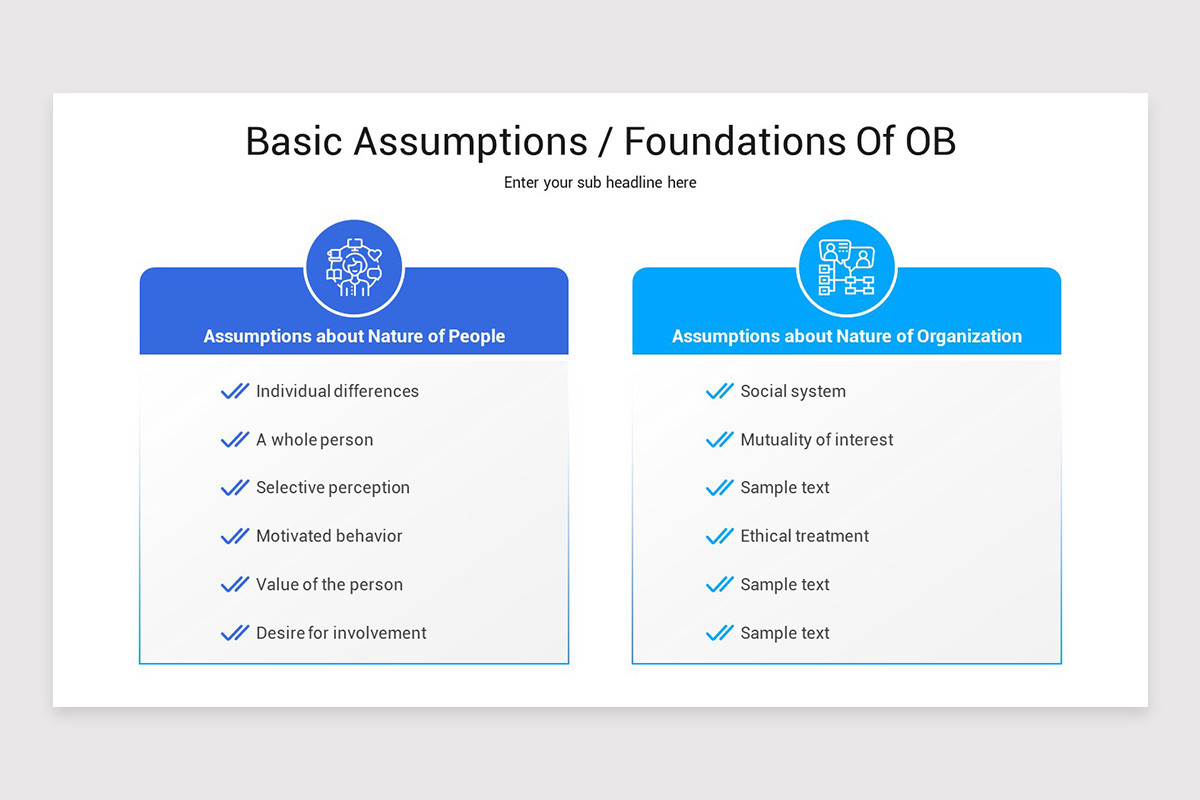 Basic Assumptions / Foundations Of OB

Enter your sub headline here

Assumptions about Nature of People

Individual differences

A whole person

Selective perception

Motivated behavior

Value of the person

Desire for involvement

Assumptions about Nature of Organization

Social system

Mutuality of interest

Sample text

Ethical treatment

Sample text

Sample text